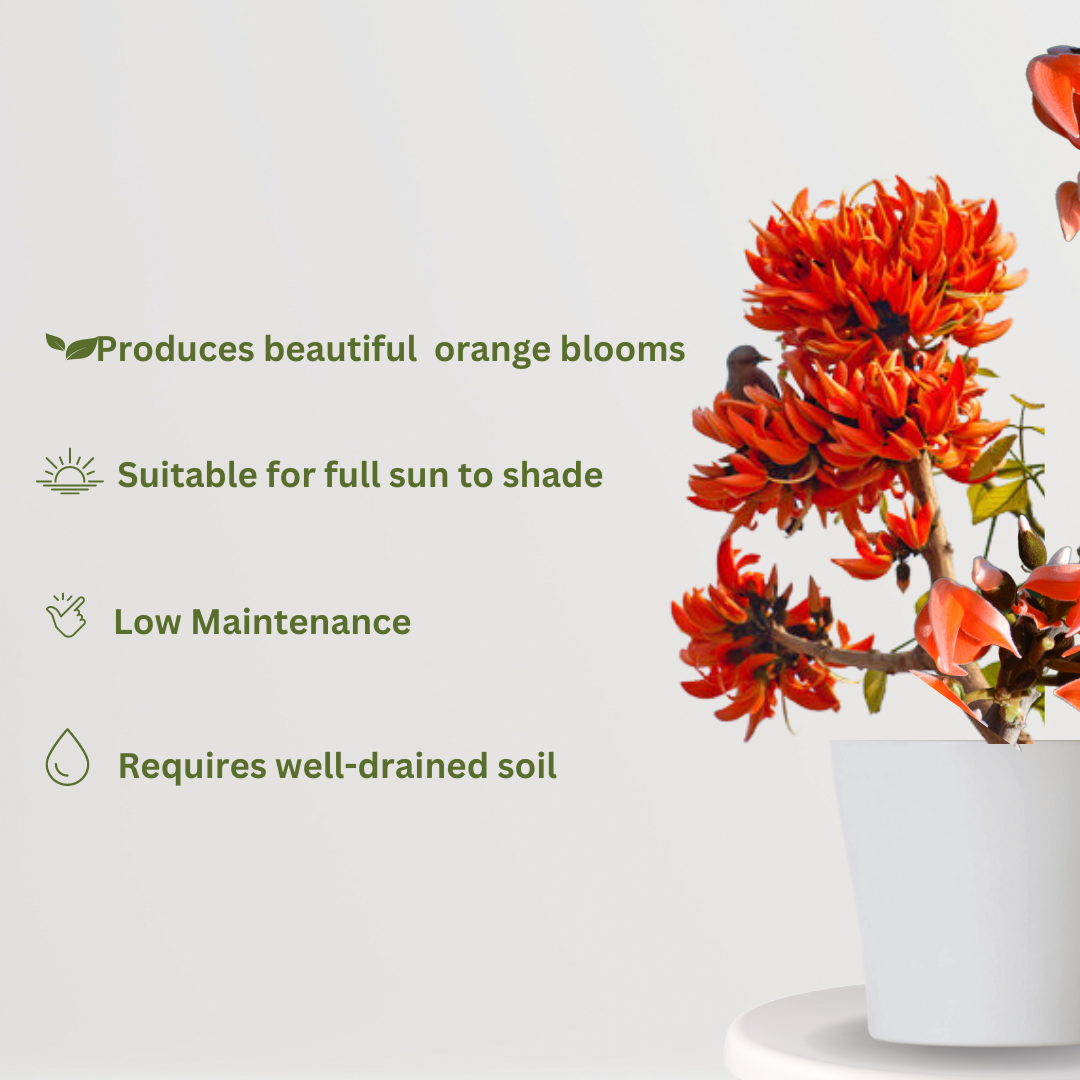 Produces beautiful orange blooms

Suitable for full sun to shade

Low Maintenance

Requires well-drained soil